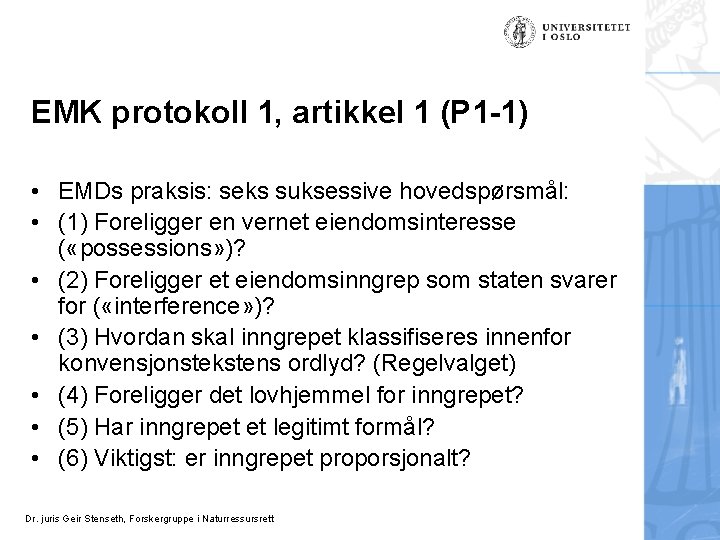 UNIVERSITETET I OSLO

EMK protokoll 1, artikkel 1 (P1-1)

• EMDs praksis: seks suksessive hovedspørsmål:
• (1) Foreligger en vernet eiendomsinteresse («possessions»)?
• (2) Foreligger et eiendomsinngrep som staten svarer for («interference»)?
• (3) Hvordan skal inngrepet klassifiseres innenfor konvensjonstekstens ordlyd? (Regelvalget)
• (4) Foreligger det lovhjemmel for inngrepet?
• (5) Har inngrepet et legitimt formål?
• (6) Viktigst: er inngrepet proporsjonalt?

Dr. juris Geir Stenseth, Forskergruppe i Naturressursrett